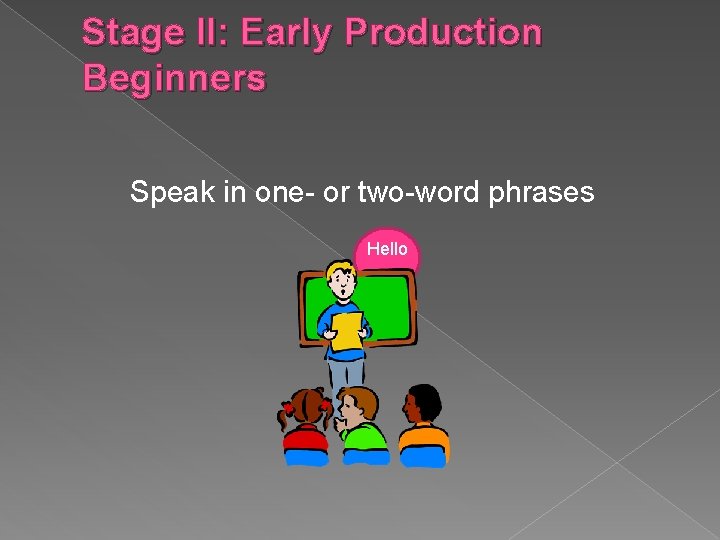 Stage II: Early Production Beginners

Speak in one- or two-word phrases

Hello